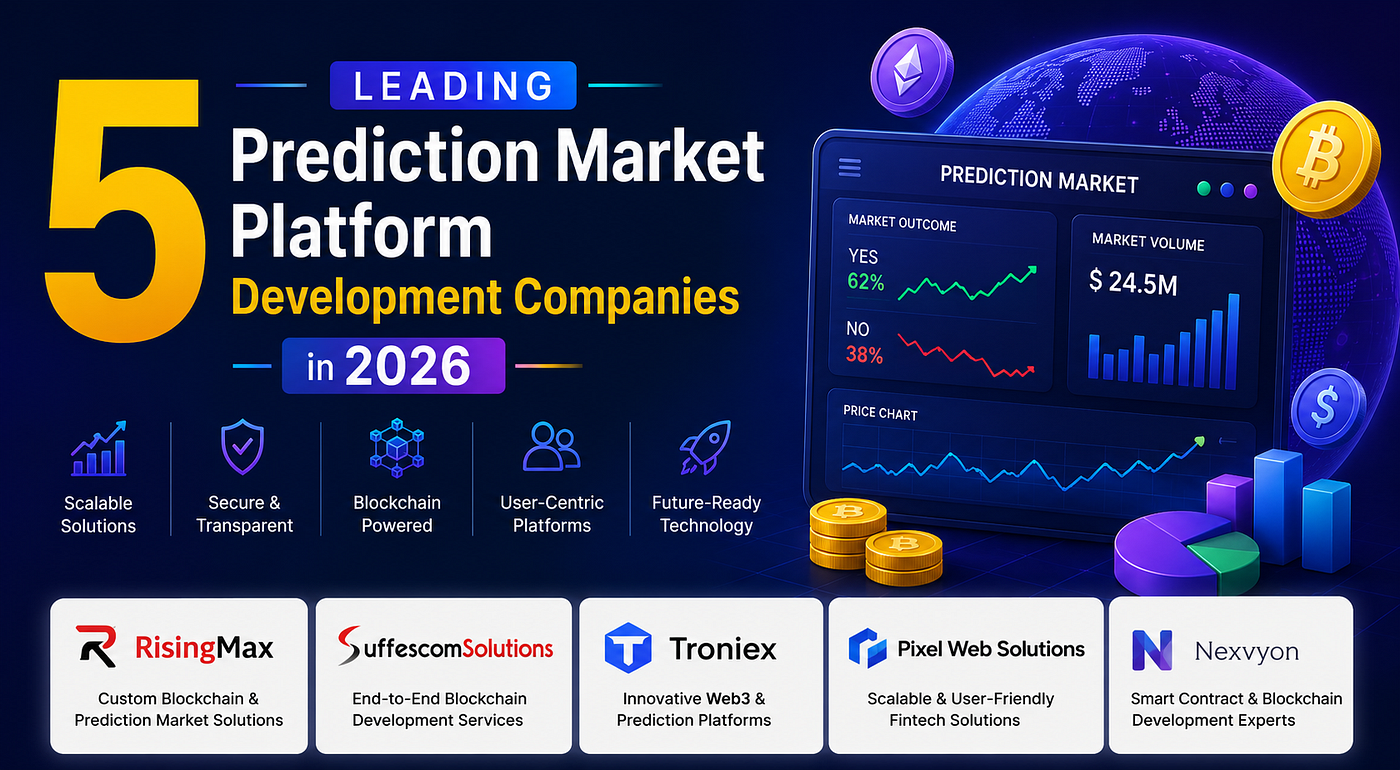 5 LEADING Prediction Market Platform Development Companies in 2026

Scalable Solutions

Secure & Transparent

Blockchain Powered

User-Centric Platforms

Future-Ready Technology

PREDICTION MARKET

MARKET OUTCOME

YES 62%

NO 38%

MARKET VOLUME

$ 24.5M

PRICE CHART

RisingMax
Custom Blockchain & Prediction Market Solutions

SuffescomSolutions
End-to-End Blockchain Development Services

Troniex
Innovative Web3 & Prediction Platforms

Pixel Web Solutions
Scalable & User-Friendly Fintech Solutions

Nexvyon
Smart Contract & Blockchain Development Experts